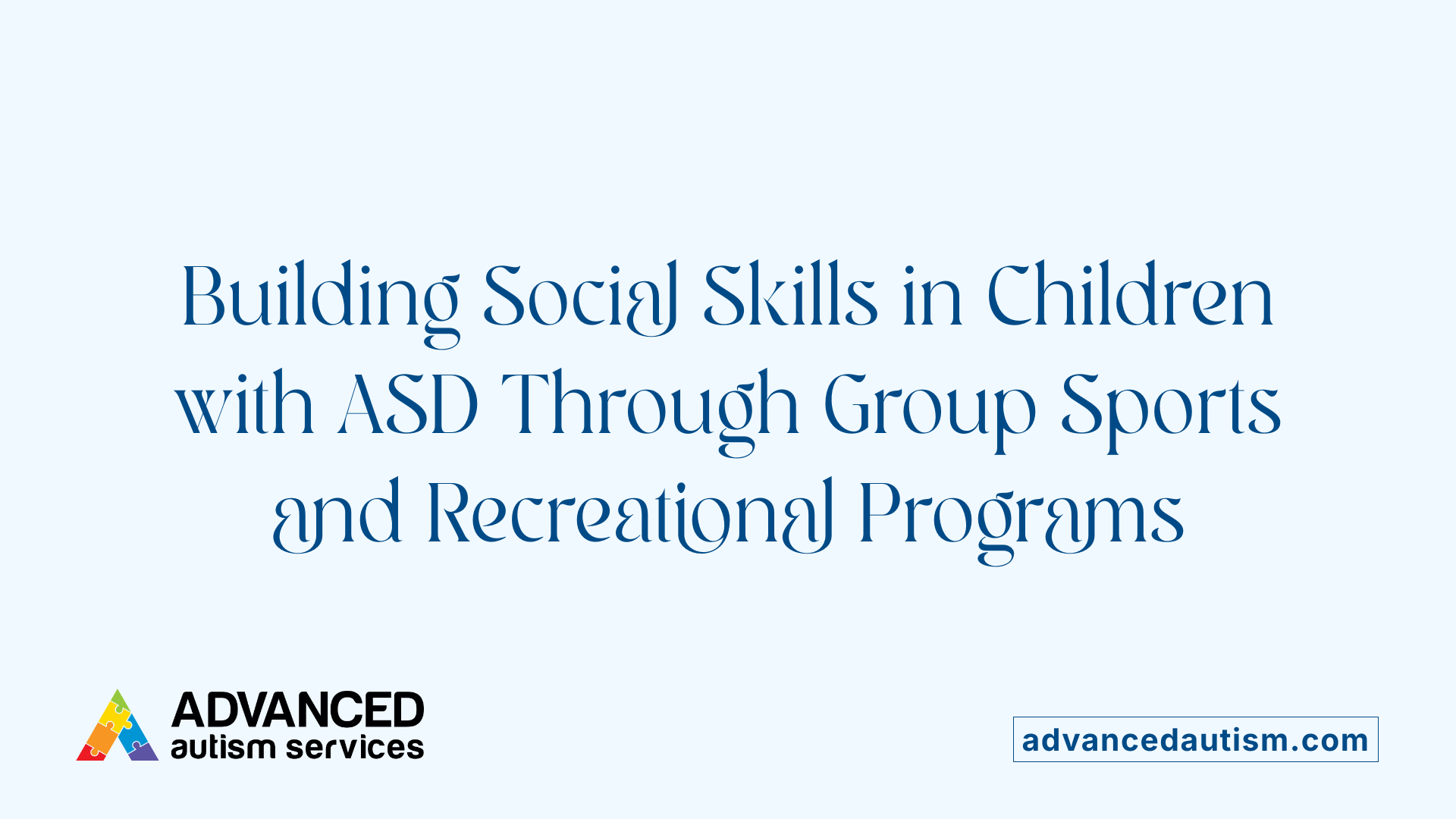 Building Social Skills in Children with ASD Through Group Sports and Recreational Programs

ADVANCED
autism services

advancedautism.com